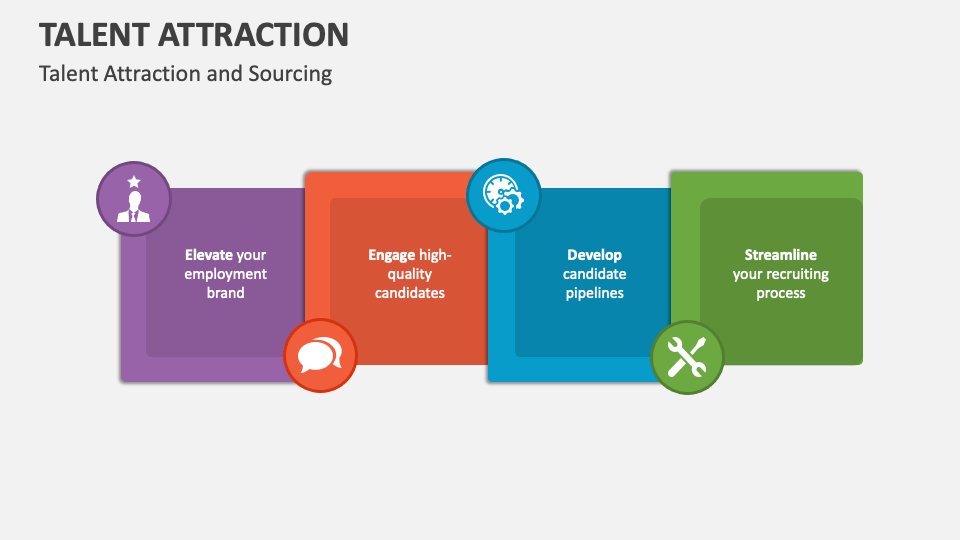 TALENT ATTRACTION

Talent Attraction and Sourcing

Elevate your employment brand

Engage high-quality candidates

Develop candidate pipelines

Streamline your recruiting process